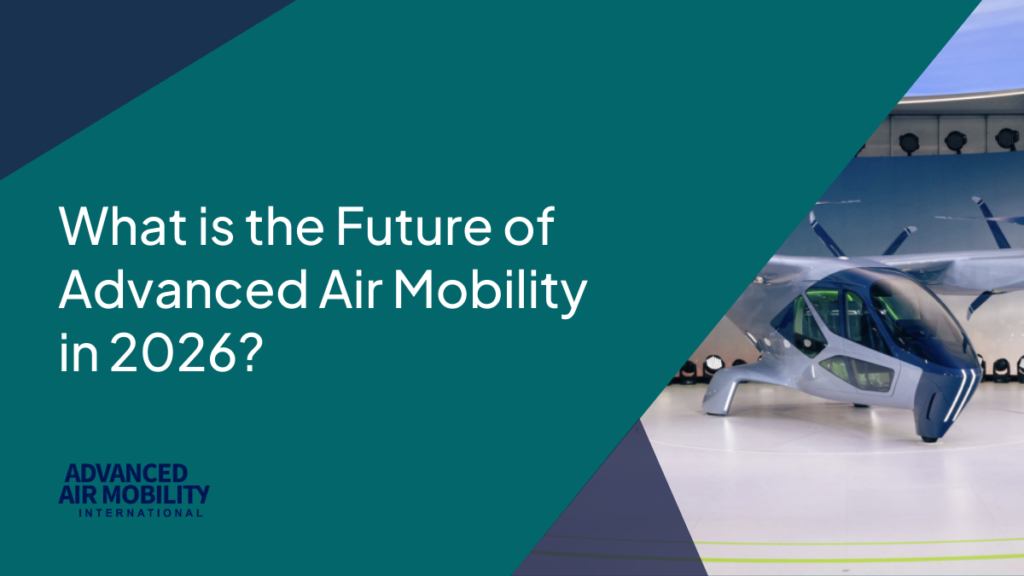 What is the Future of Advanced Air Mobility in 2026?

ADVANCED
AIR MOBILITY
INTERNATIONAL